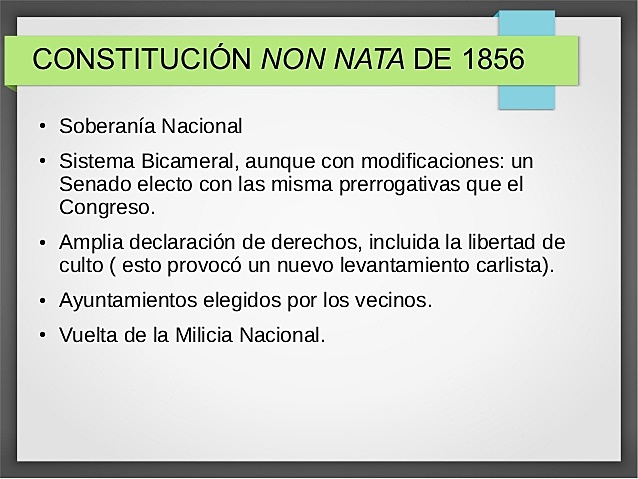 CONSTITUCIÓN NON NATA DE 1856

• Soberanía Nacional

• Sistema Bicameral, aunque con modificaciones: un Senado electo con las misma prerrogativas que el Congreso.

• Amplia declaración de derechos, incluida la libertad de culto ( esto provocó un nuevo levantamiento carlista).

• Ayuntamientos elegidos por los vecinos.

• Vuelta de la Milicia Nacional.